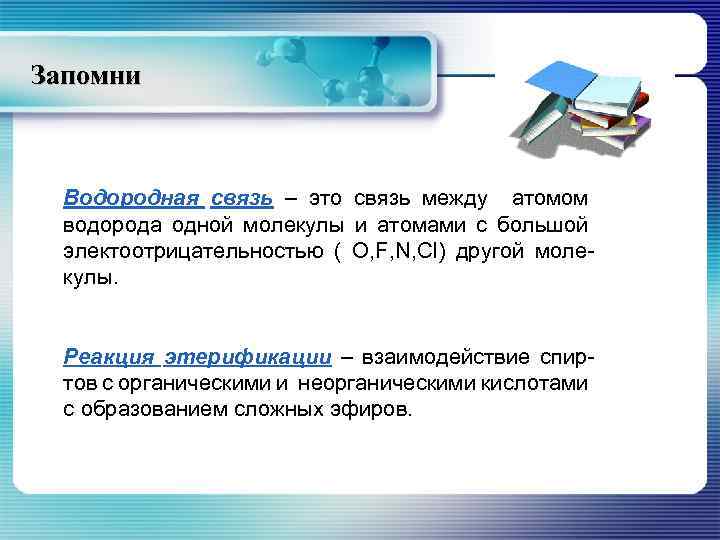 Запомни

Водородная связь – это связь между атомом водорода одной молекулы и атомами с большой электоотрицательностью ( O,F,N,Cl) другой молекулы.

Реакция этерификации – взаимодействие спиртов с органическими и неорганическими кислотами с образованием сложных эфиров.